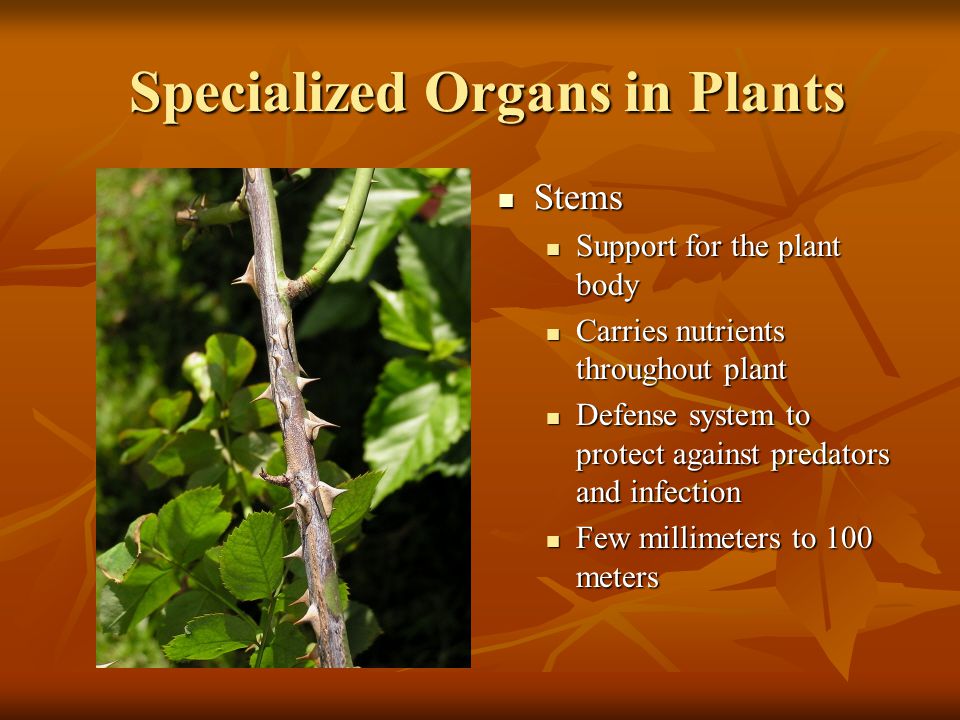 Specialized Organs in Plants

- Stems
  - Support for the plant body
  - Carries nutrients throughout plant
  - Defense system to protect against predators and infection
  - Few millimeters to 100 meters